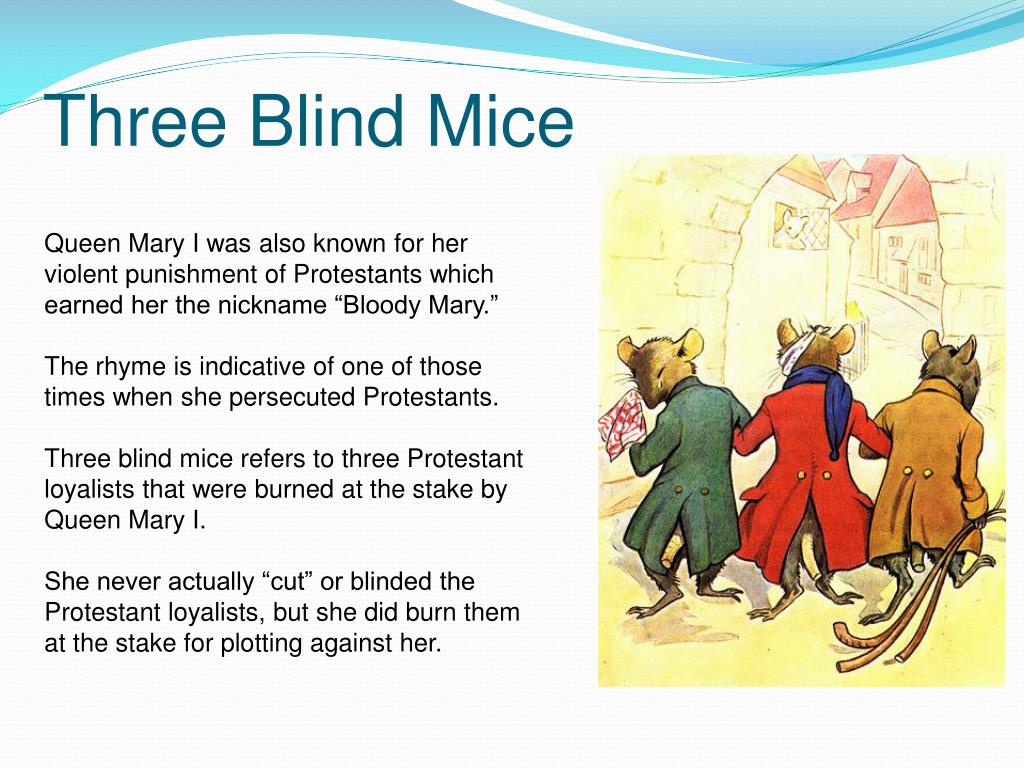 Three Blind Mice

Queen Mary I was also known for her violent punishment of Protestants which earned her the nickname “Bloody Mary.”

The rhyme is indicative of one of those times when she persecuted Protestants.

Three blind mice refers to three Protestant loyalists that were burned at the stake by Queen Mary I.

She never actually “cut” or blinded the Protestant loyalists, but she did burn them at the stake for plotting against her.